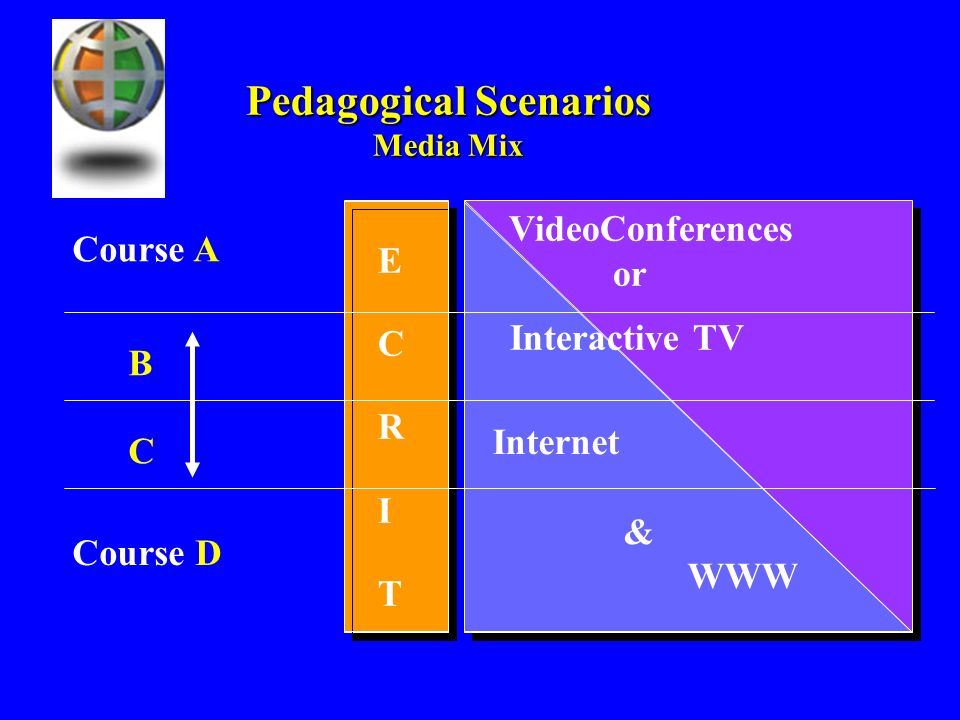 Pedagogical Scenarios
Media Mix

Course A

B

C

Course D

E
C
R
I
T

VideoConferences
or
Interactive TV

Internet
&
WWW